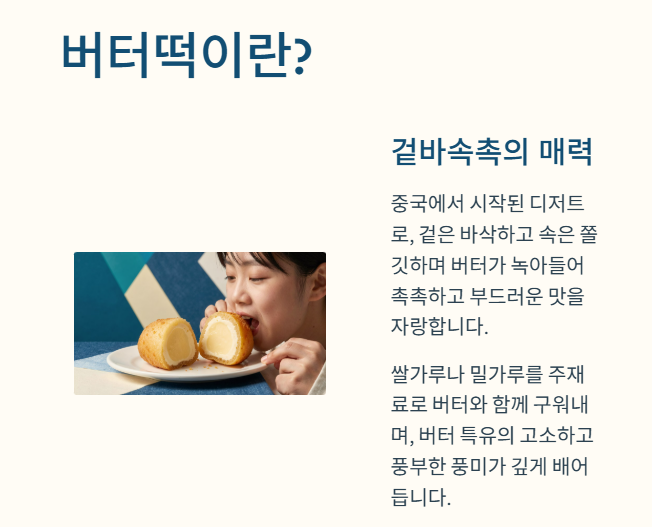 버터떡이란?

겉바속촉의 매력

중국에서 시작된 디저트로, 겉은 바삭하고 속은 쫄깃하며 버터가 녹아들어 촉촉하고 부드러운 맛을 자랑합니다.

쌀가루나 밀가루를 주재료로 버터와 함께 구워내며, 버터 특유의 고소하고 풍부한 풍미가 깊게 배어듭니다.